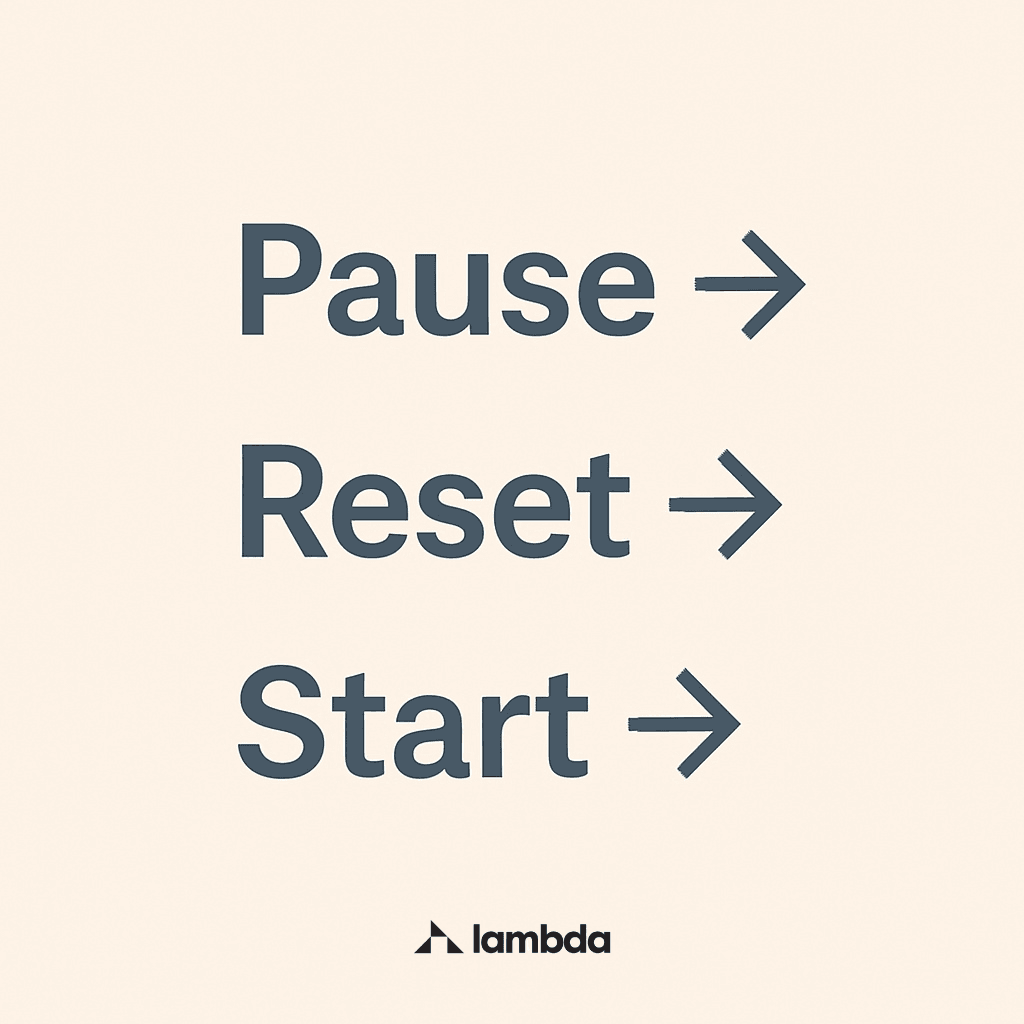 Pause →
Reset →
Start →

lambda